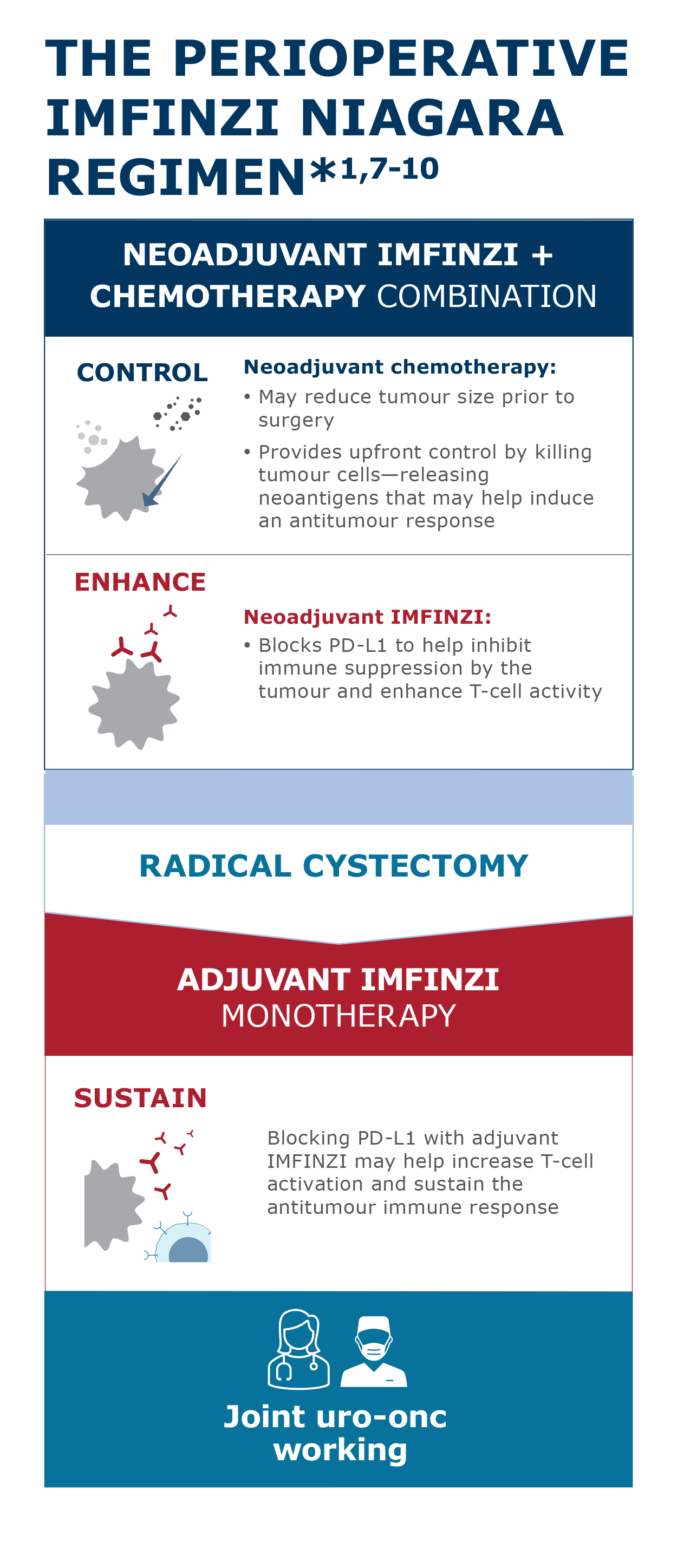 THE PERIOPERATIVE IMFINZI NIAGARA REGIMEN*$^{1,7-10}$

NEOADJUVANT IMFINZI + CHEMOTHERAPY COMBINATION

CONTROL

Neoadjuvant chemotherapy:

• May reduce tumour size prior to surgery

• Provides upfront control by killing tumour cells—releasing neoantigens that may help induce an antitumour response

ENHANCE

Neoadjuvant IMFINZI:

• Blocks PD-L1 to help inhibit immune suppression by the tumour and enhance T-cell activity

RADICAL CYSTECTOMY

ADJUVANT IMFINZI MONOTHERAPY

SUSTAIN

Blocking PD-L1 with adjuvant IMFINZI may help increase T-cell activation and sustain the antitumour immune response

Joint uro-onc working